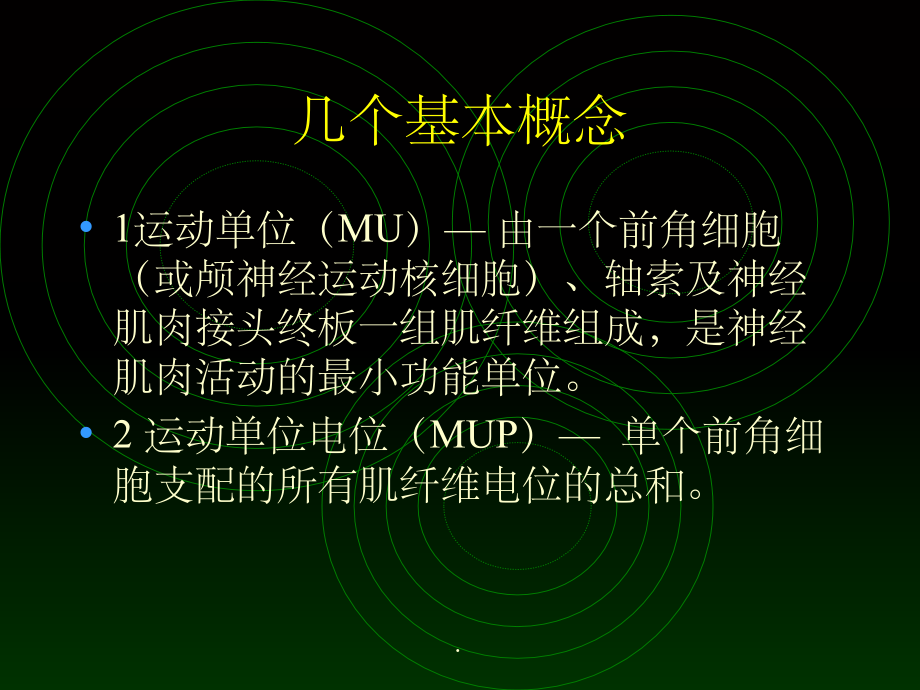 几个基本概念

• 1运动单位（MU）— 由一个前角细胞（或颅神经运动核细胞）、轴索及神经肌肉接头终板一组肌纤维组成，是神经肌肉活动的最小功能单位。

• 2 运动单位电位（MUP）— 单个前角细胞支配的所有肌纤维电位的总和。

.